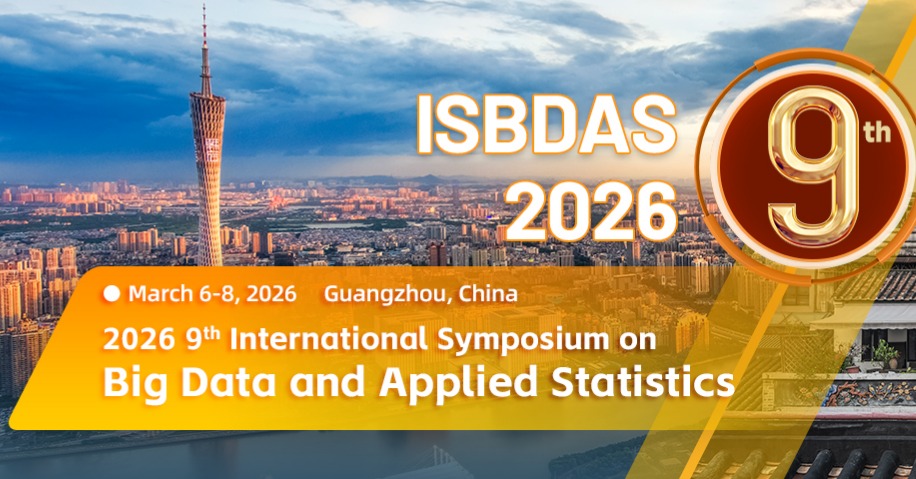 ISBDAS 2026

9th

March 6-8, 2026 Guangzhou, China

2026 9th International Symposium on
Big Data and Applied Statistics